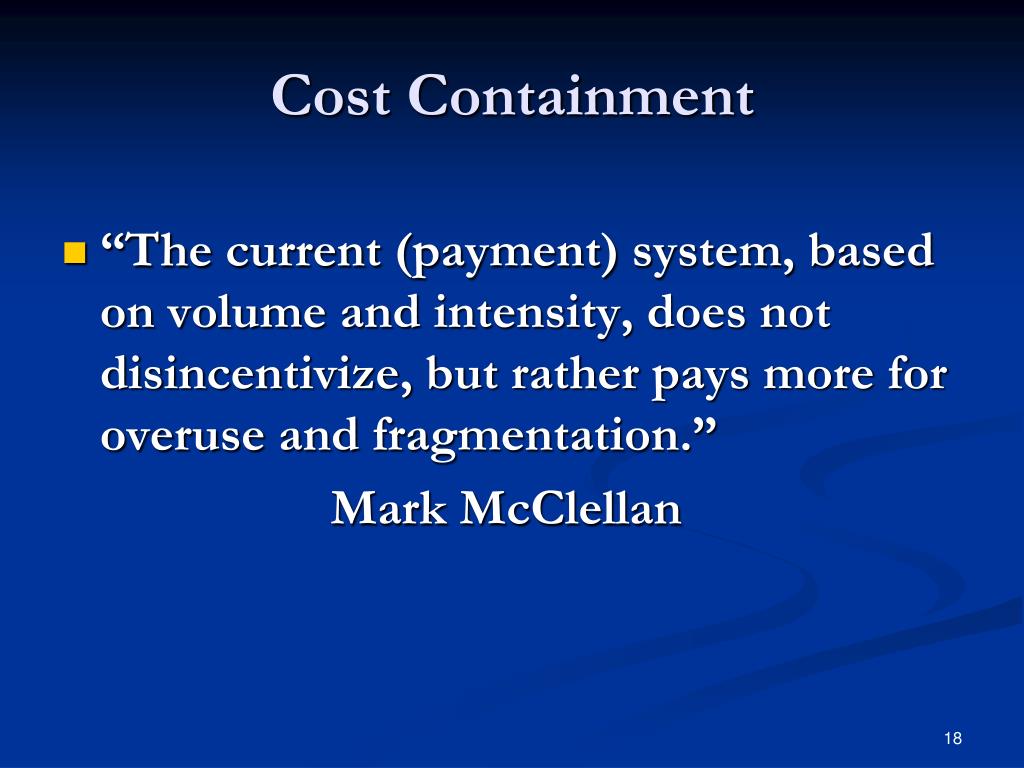 Cost Containment

“The current (payment) system, based on volume and intensity, does not disincentivize, but rather pays more for overuse and fragmentation.”

Mark McClellan

18